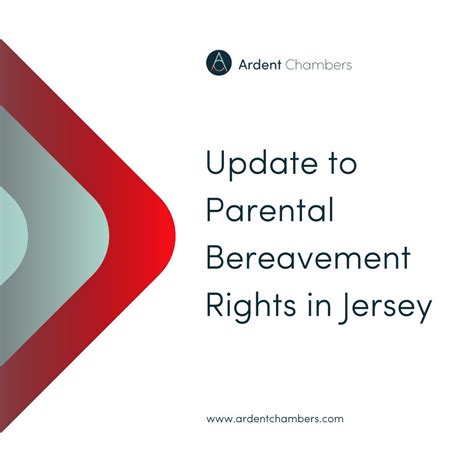 AC Ardent Chambers

Update to Parental Bereavement Rights in Jersey

www.ardentchambers.com